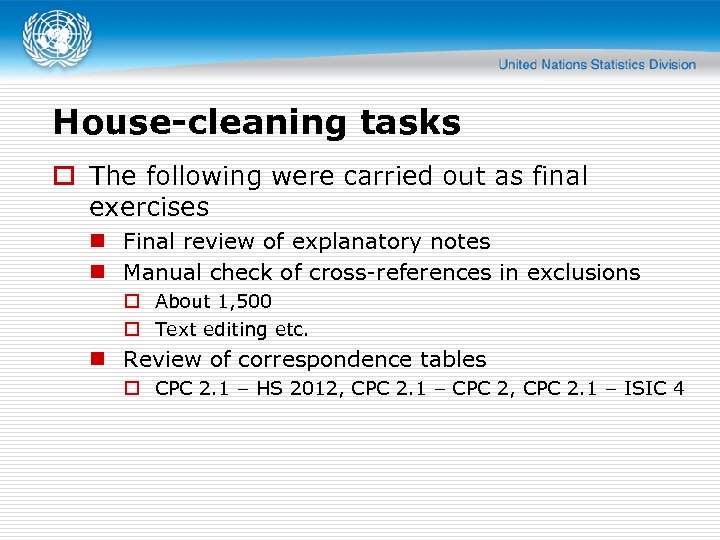 United Nations Statistics Division

House-cleaning tasks

The following were carried out as final exercises

Final review of explanatory notes

Manual check of cross-references in exclusions

About 1,500

Text editing etc.

Review of correspondence tables

CPC 2.1 – HS 2012, CPC 2.1 – CPC 2, CPC 2.1 – ISIC 4